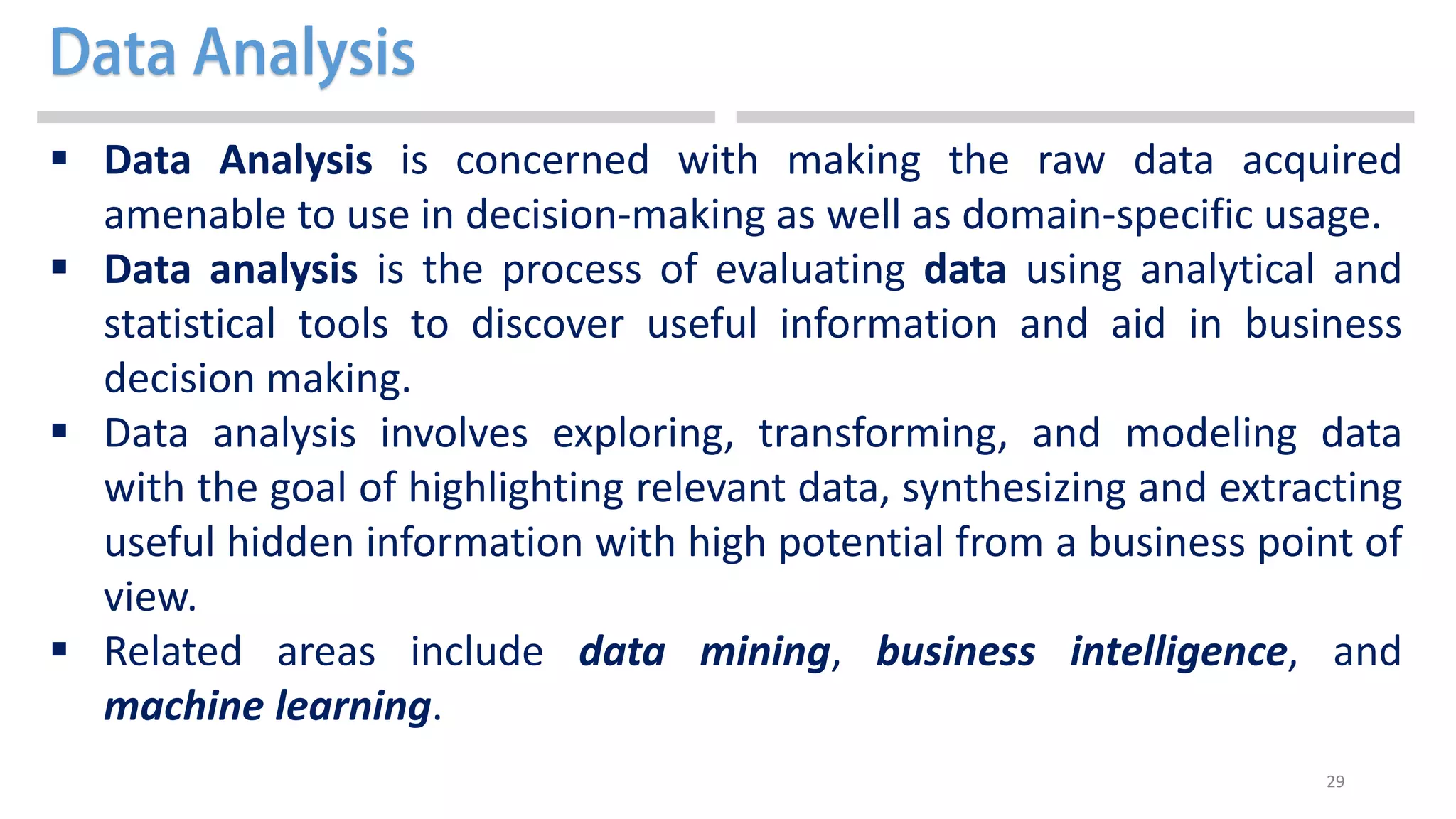 Data Analysis

▪ Data Analysis is concerned with making the raw data acquired amenable to use in decision-making as well as domain-specific usage.

▪ Data analysis is the process of evaluating data using analytical and statistical tools to discover useful information and aid in business decision making.

▪ Data analysis involves exploring, transforming, and modeling data with the goal of highlighting relevant data, synthesizing and extracting useful hidden information with high potential from a business point of view.

▪ Related areas include data mining, business intelligence, and machine learning.

29